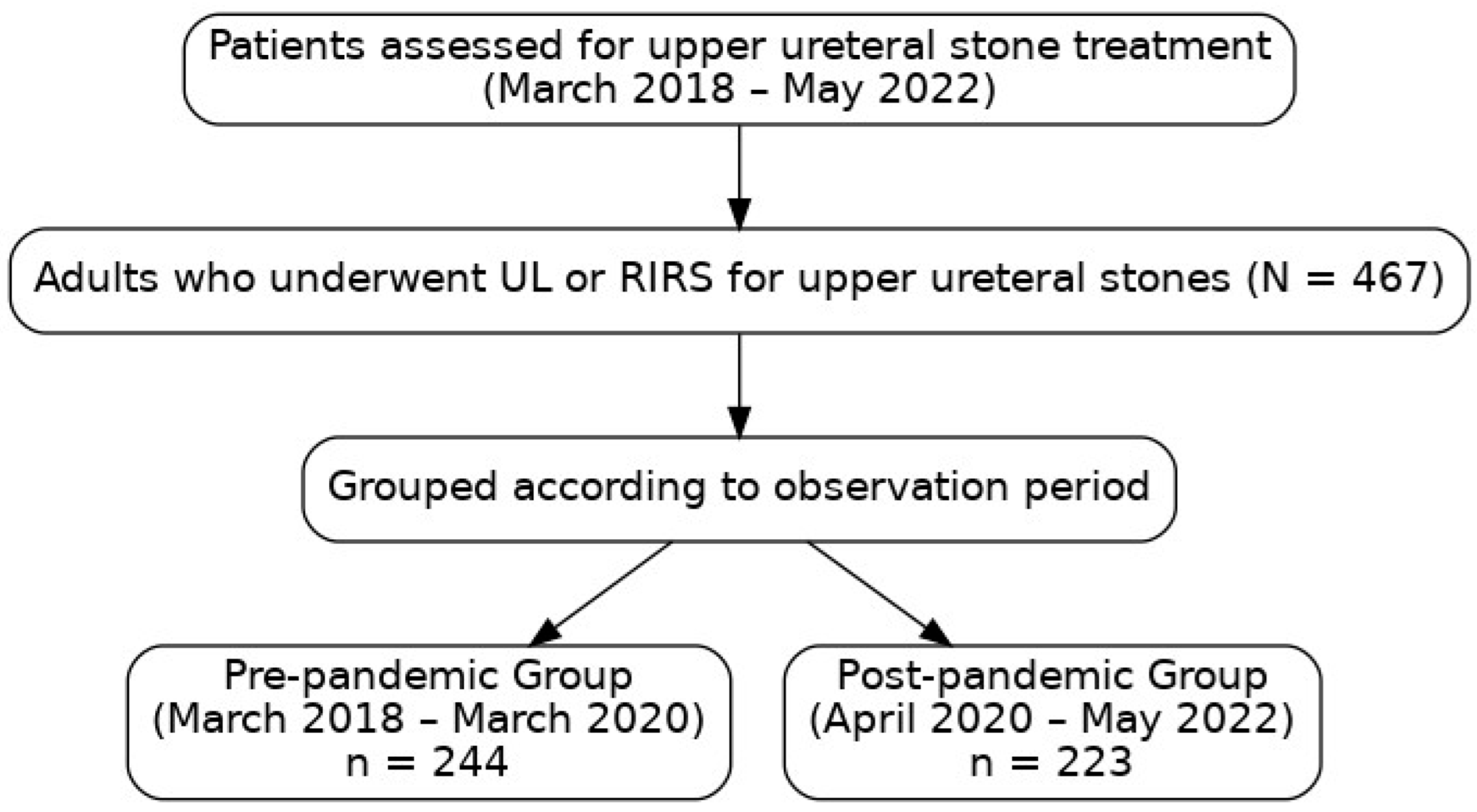 Patients assessed for upper ureteral stone treatment
(March 2018 – May 2022)

Adults who underwent UL or RIRS for upper ureteral stones (N = 467)

Grouped according to observation period

Pre-pandemic Group
(March 2018 – March 2020)
n = 244

Post-pandemic Group
(April 2020 – May 2022)
n = 223